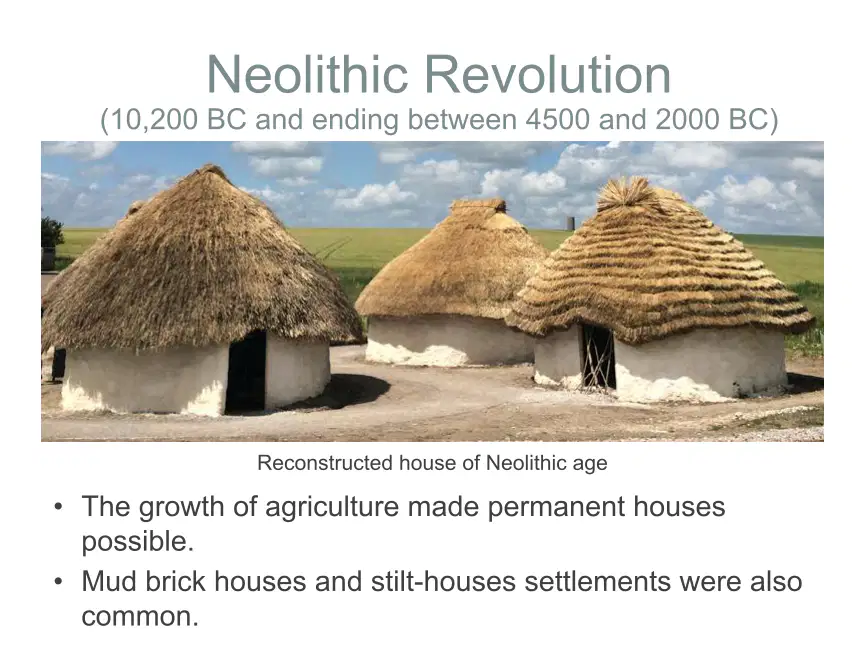 Neolithic Revolution
(10,200 BC and ending between 4500 and 2000 BC)

Reconstructed house of Neolithic age

• The growth of agriculture made permanent houses possible.
• Mud brick houses and stilt-houses settlements were also common.